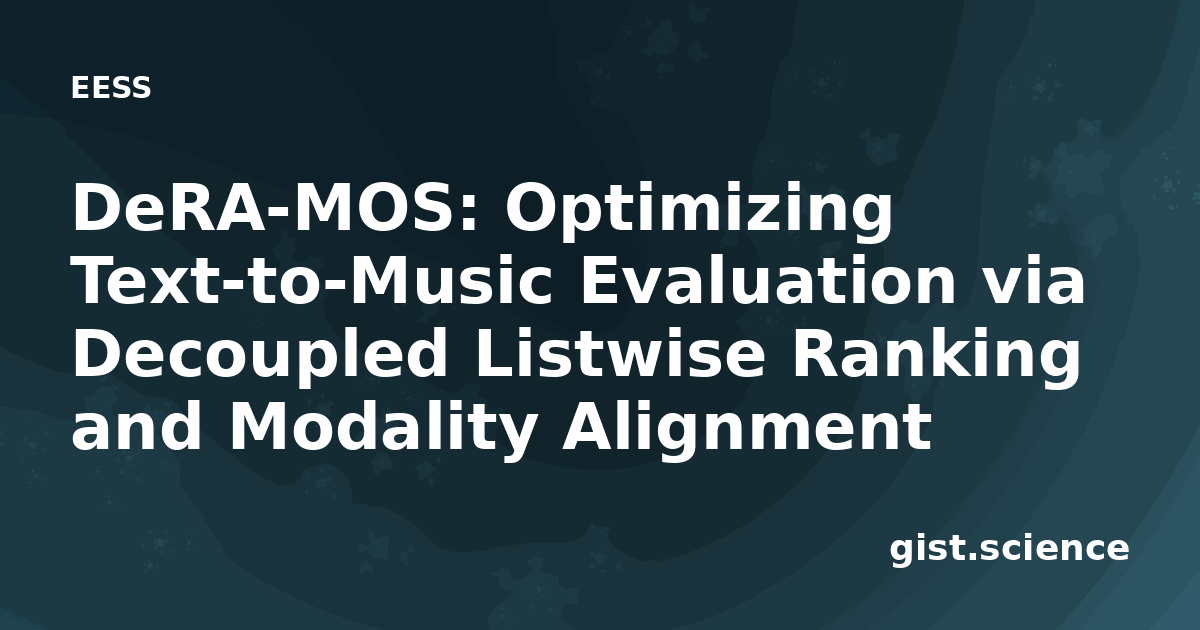 EESS

DeRA-MOS: Optimizing Text-to-Music Evaluation via Decoupled Listwise Ranking and Modality Alignment

gist.science